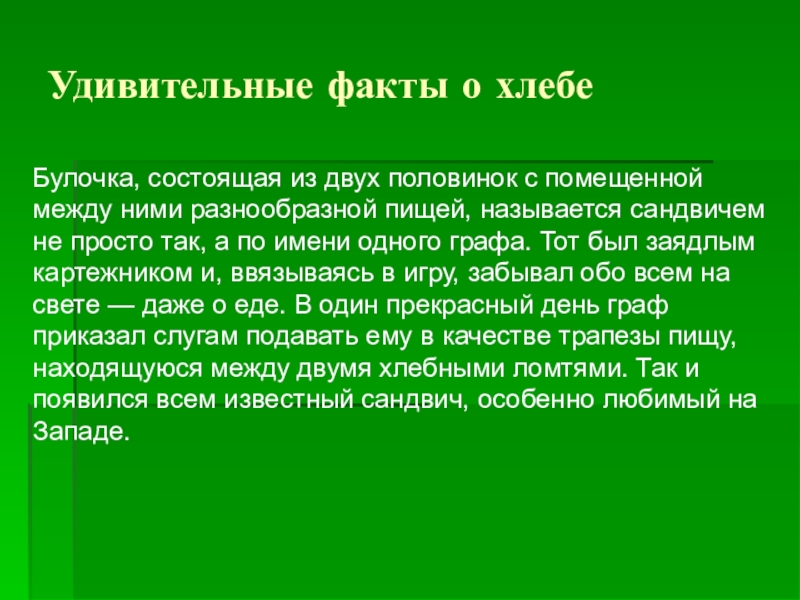 Удивительные факты о хлебе

Булочка, состоящая из двух половинок с помещенной между ними разнообразной пищей, называется сандвичем не просто так, а по имени одного графа. Тот был заядлым картежником и, ввязываясь в игру, забывал обо всем на свете — даже о еде. В один прекрасный день граф приказал слугам подавать ему в качестве трапезы пищу, находящуюся между двумя хлебными ломтями. Так и появился всем известный сандвич, особенно любимый на Западе.